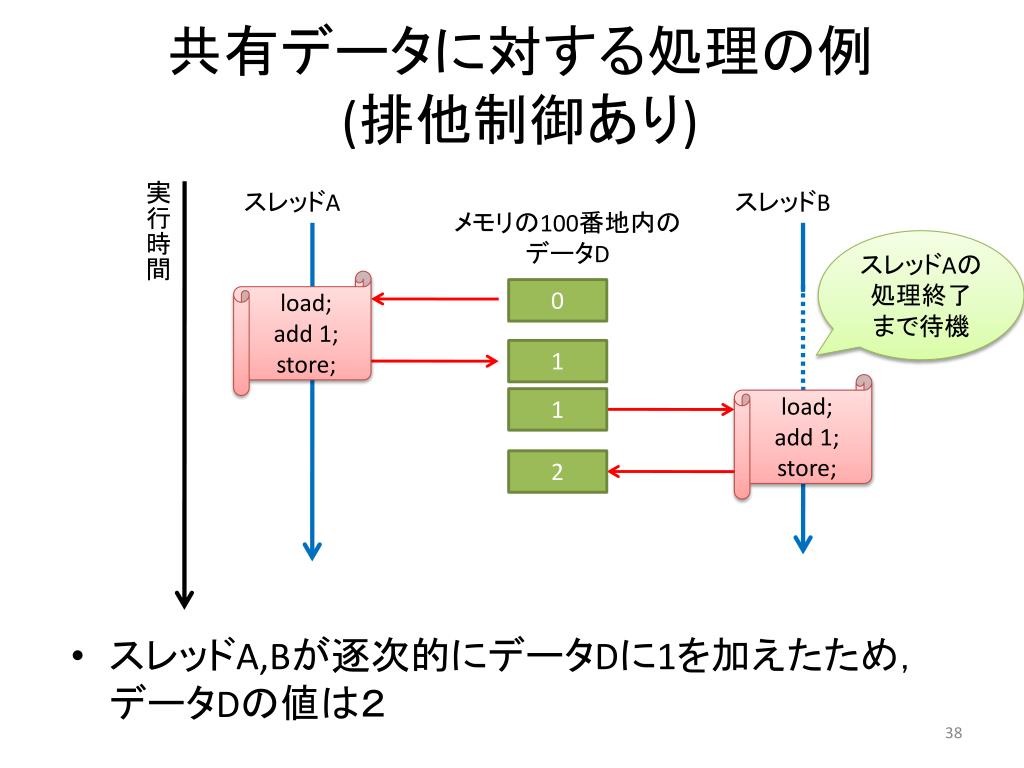 共有データに対する処理の例
(排他制御あり)

実行時間

スレッドA

メモリの100番地内のデータD

スレッドB

スレッドAの処理終了まで待機

load;
add 1;
store;

0

1

1

2

load;
add 1;
store;

• スレッドA,Bが逐次的にデータDに1を加えたため，データDの値は2

38